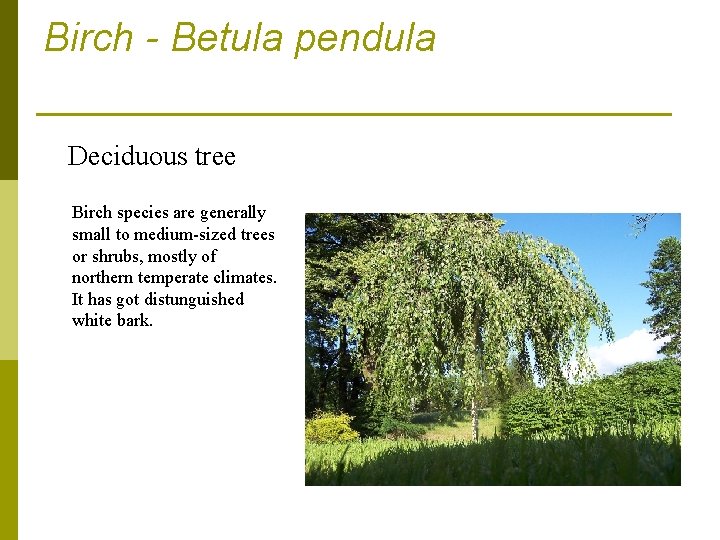 Birch - Betula pendula

Deciduous tree

Birch species are generally small to medium-sized trees or shrubs, mostly of northern temperate climates. It has got distunguished white bark.